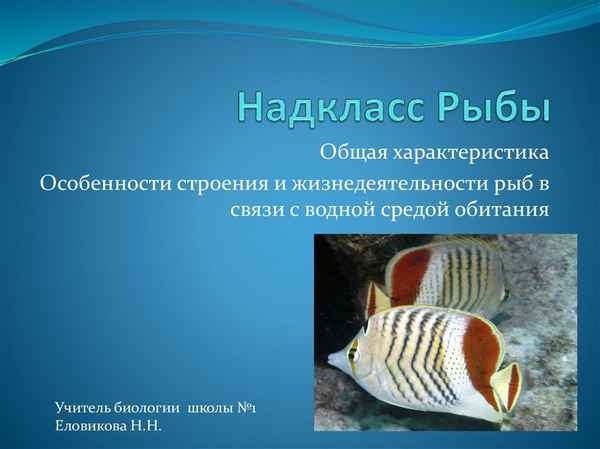 Надкласс Рыбы

Общая характеристика

Особенности строения и жизнедеятельности рыб в связи с водной средой обитания

Учитель биологии школы №1
Еловикова Н.Н.